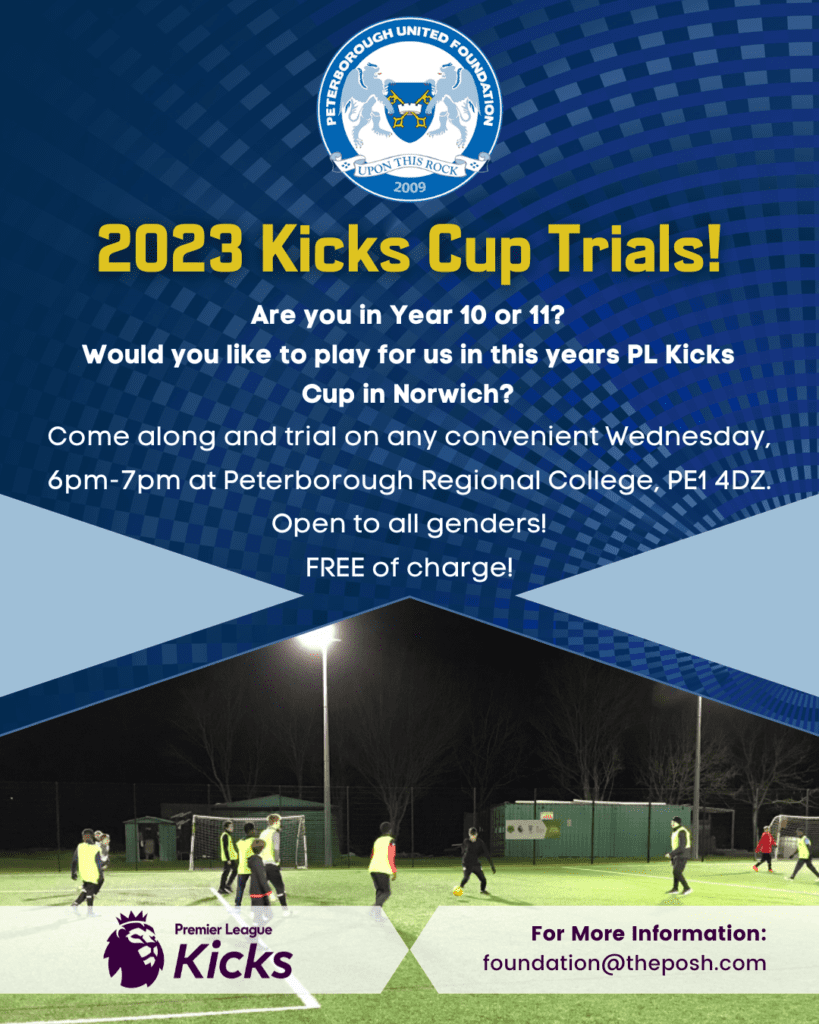 PETERBOROUGH UNITED FOUNDATION
UPON THIS ROCK
2009

2023 Kicks Cup Trials!

Are you in Year 10 or 11?
Would you like to play for us in this years PL Kicks Cup in Norwich?
Come along and trial on any convenient Wednesday, 6pm-7pm at Peterborough Regional College, PE1 4DZ.
Open to all genders!
FREE of charge!

Premier League
Kicks

For More Information:
foundation@theposh.com